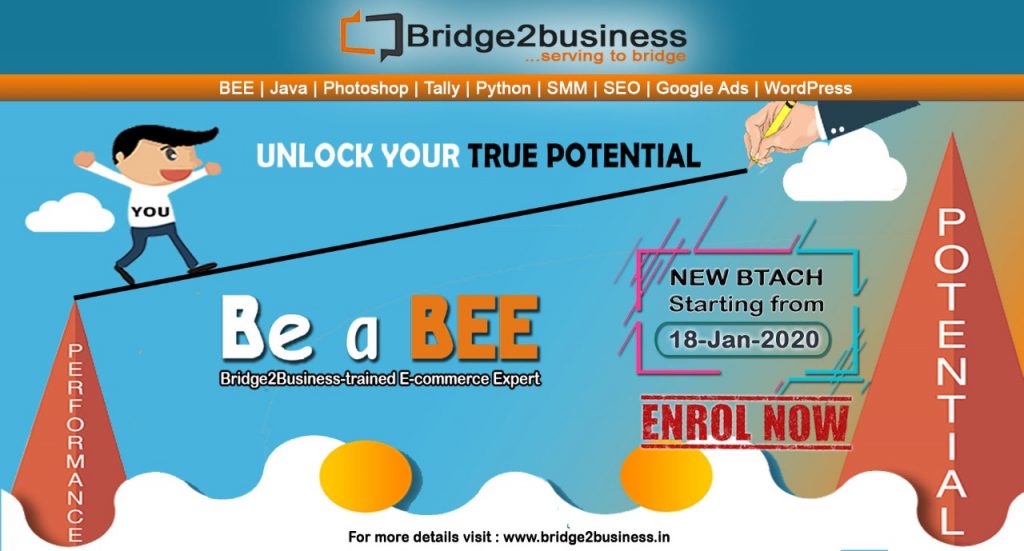 Bridge2business
...serving to bridge

BEE | Java | Photoshop | Tally | Python | SMM | SEO | Google Ads | WordPress

UNLOCK YOUR TRUE POTENTIAL

YOU

PERFORMANCE

Be a BEE
Bridge2Business-trained E-commerce Expert

NEW BTACH
Starting from
18-Jan-2020

ENROL NOW

POTENTIAL

For more details visit : www.bridge2business.in